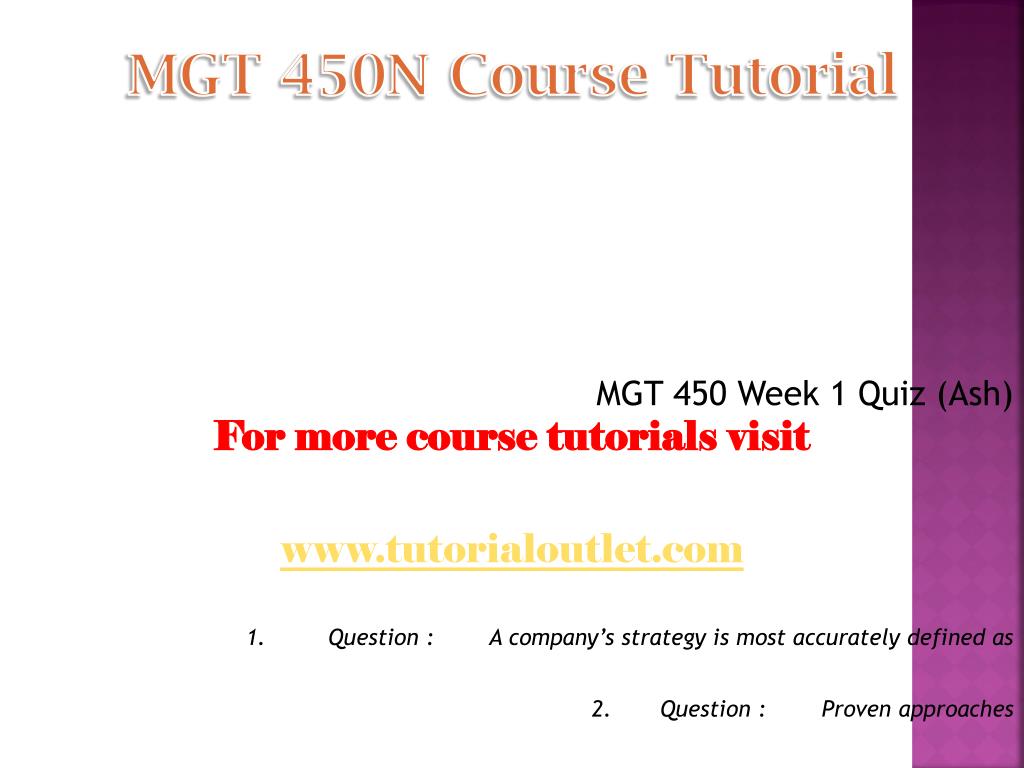 MGT 450N Course Tutorial

MGT 450 Week 1 Quiz (Ash)

For more course tutorials visit

www.tutorialoutlet.com

1. Question : A company's strategy is most accurately defined as

2. Question : Proven approaches